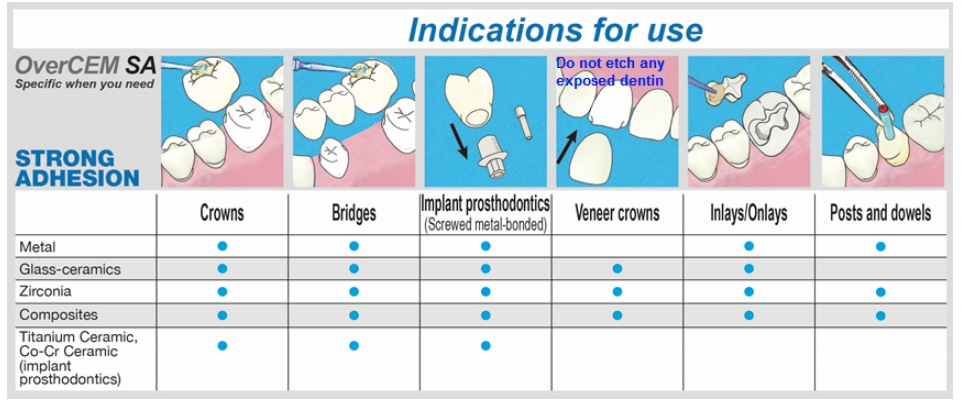 Indications for use

OverCEM SA
Specific when you need

STRONG ADHESION

Do not etch any exposed dentin

| | Crowns | Bridges | Implant prosthodontics (Screwed metal-bonded) | Veneer crowns | Inlays/Onlays | Posts and dowels |
|---|---|---|---|---|---|---|
| Metal | ● | ● | ● | | ● | ● |
| Glass-ceramics | ● | ● | ● | ● | ● | |
| Zirconia | ● | ● | ● | ● | ● | ● |
| Composites | ● | ● | ● | ● | ● | ● |
| Titanium Ceramic, Co-Cr Ceramic (implant prosthodontics) | ● | ● | ● | | | |